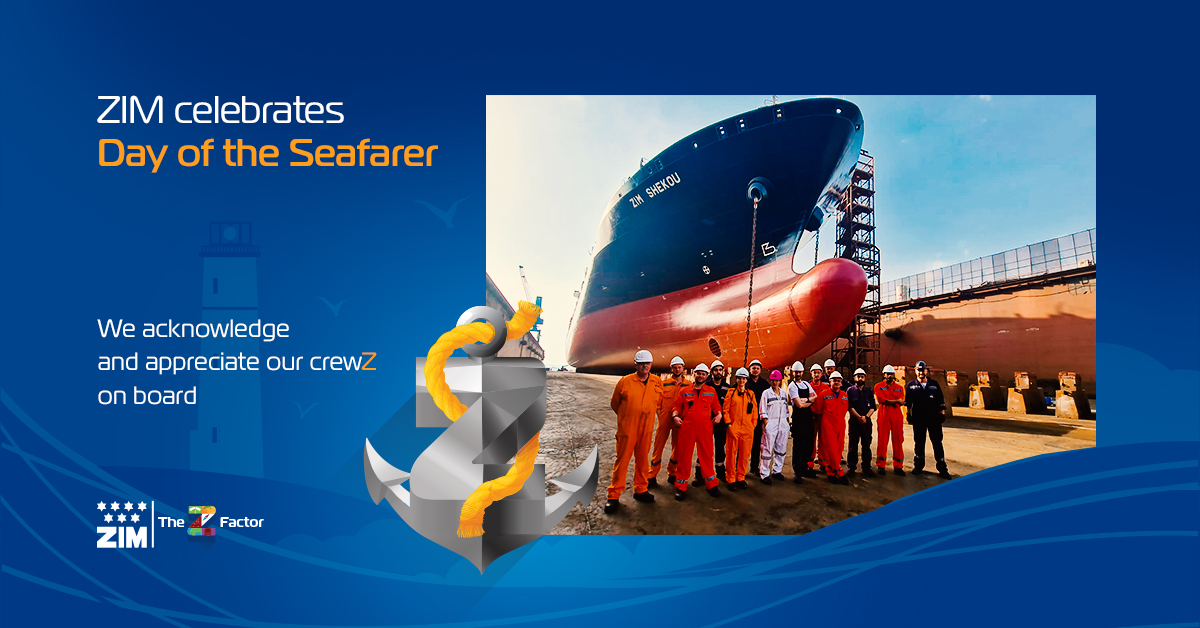 ZIM celebrates
Day of the Seafarer

We acknowledge and appreciate our crewZ on board

ZIM SHEKOU

ZIM | The Z Factor